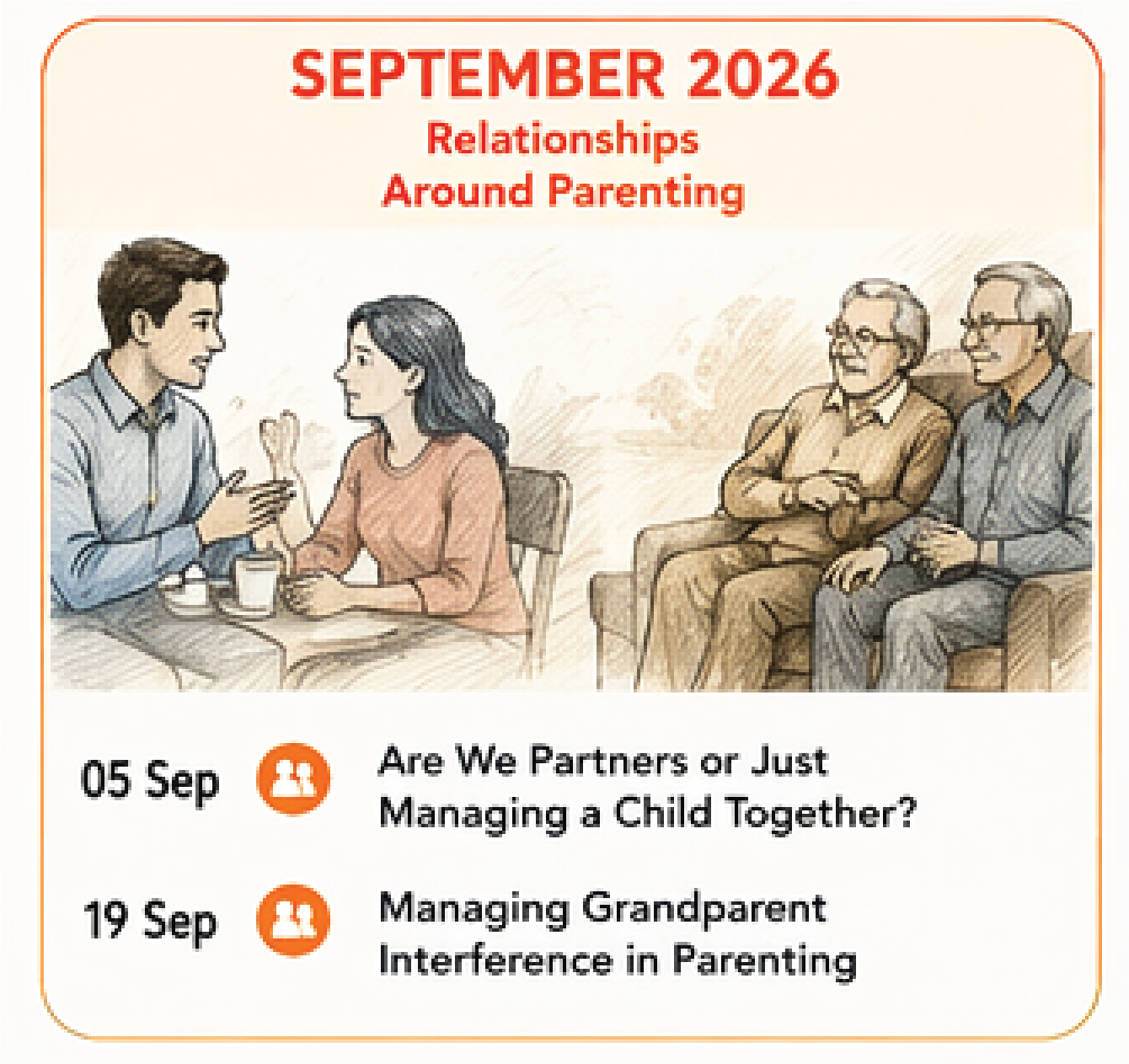 SEPTEMBER 2026
Relationships Around Parenting

05 Sep Are We Partners or Just Managing a Child Together?

19 Sep Managing Grandparent Interference in Parenting